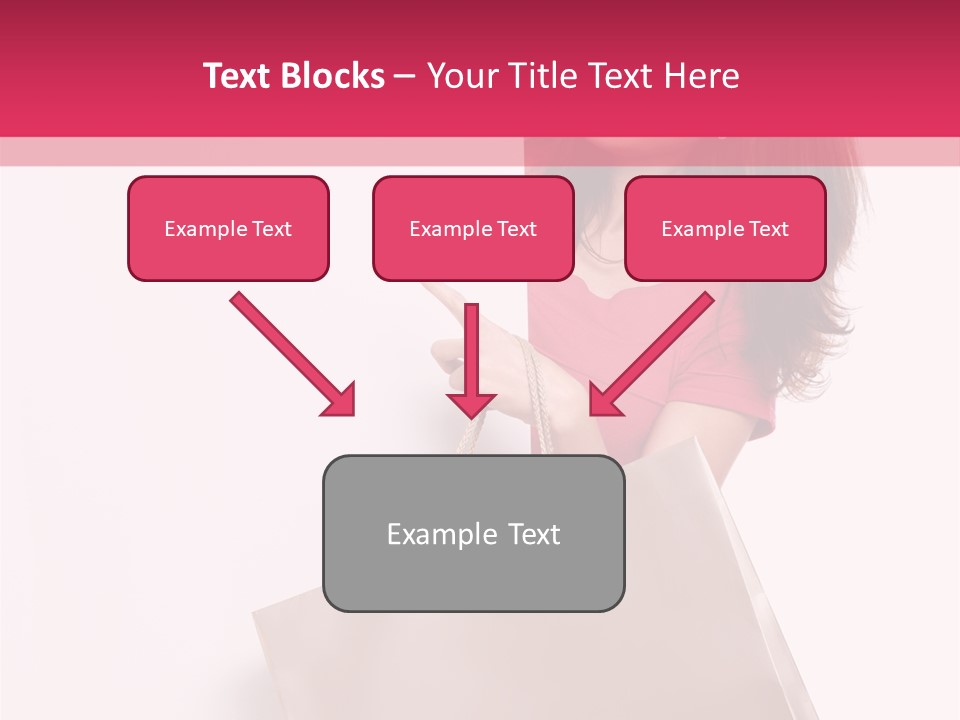 Text Blocks – Your Title Text Here

Example Text

Example Text

Example Text

Example Text